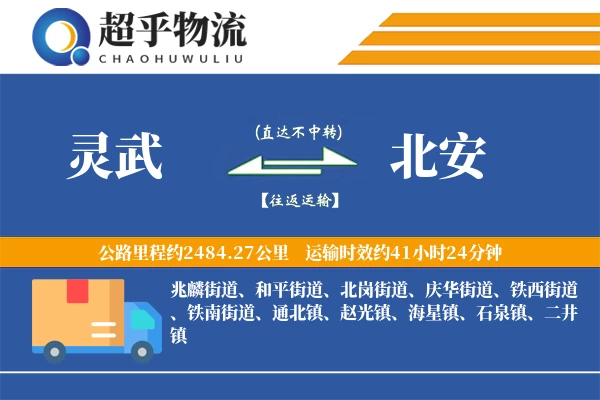 超乎物流
CHAOHUWULIU

灵武

(直达不中转)

【往返运输】

北安

公路里程约2484.27公里　运输时效约41小时24分钟

兆麟街道、和平街道、北岗街道、庆华街道、铁西街道、铁南街道、通北镇、赵光镇、海星镇、石泉镇、二井镇